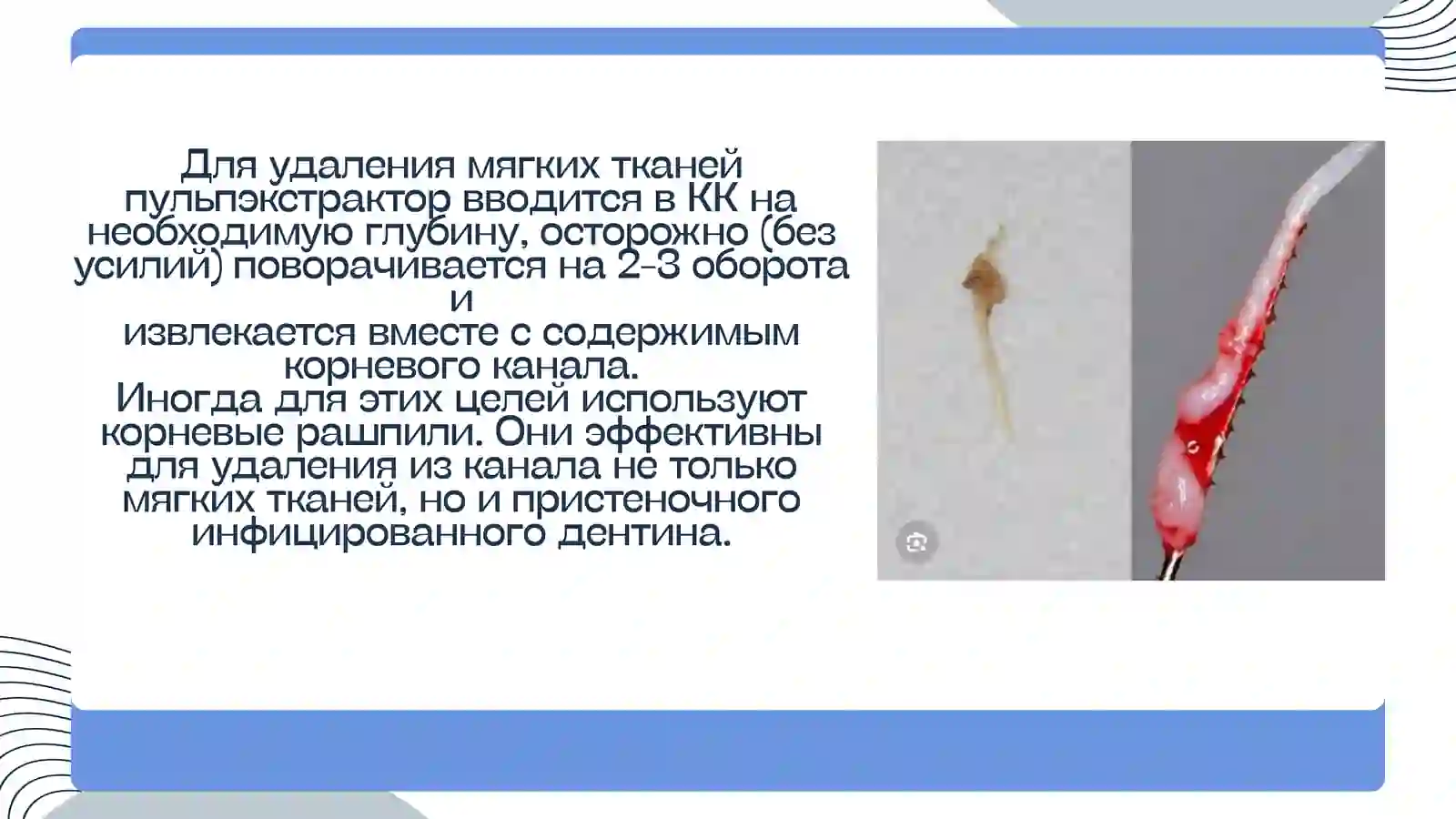 Для удаления мягких тканей пульпэкстрактор вводится в КК на необходимую глубину, осторожно (без усилий) поворачивается на 2-3 оборота и

извлекается вместе с содержимым корневого канала.

Иногда для этих целей используют корневые рашпили. Они эффективны для удаления из канала не только мягких тканей, но и пристеночного инфицированного дентина.